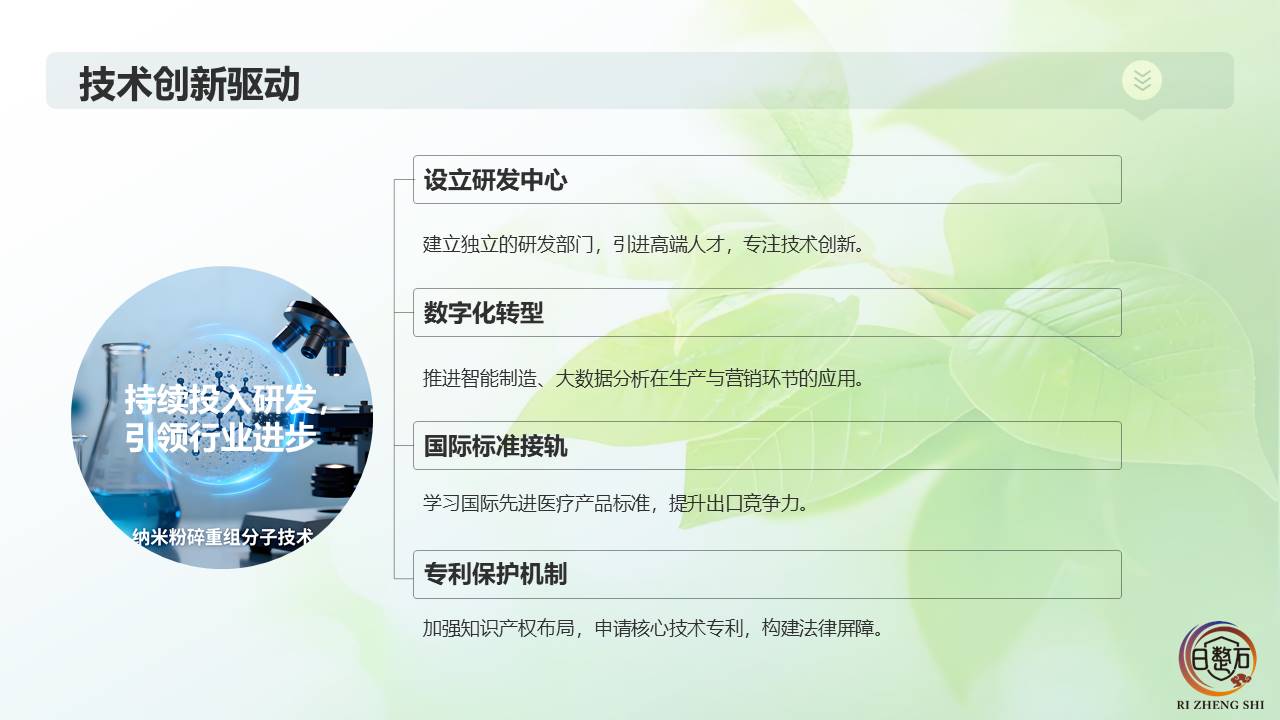 技术创新驱动

持续投入研发，引领行业进步

纳米粉碎重组分子技术

设立研发中心

建立独立的研发部门，引进高端人才，专注技术创新。

数字化转型

推进智能制造、大数据分析在生产与营销环节的应用。

国际标准接轨

学习国际先进医疗产品标准，提升出口竞争力。

专利保护机制

加强知识产权布局，申请核心技术专利，构建法律屏障。

日整石
RI ZHENG SHI